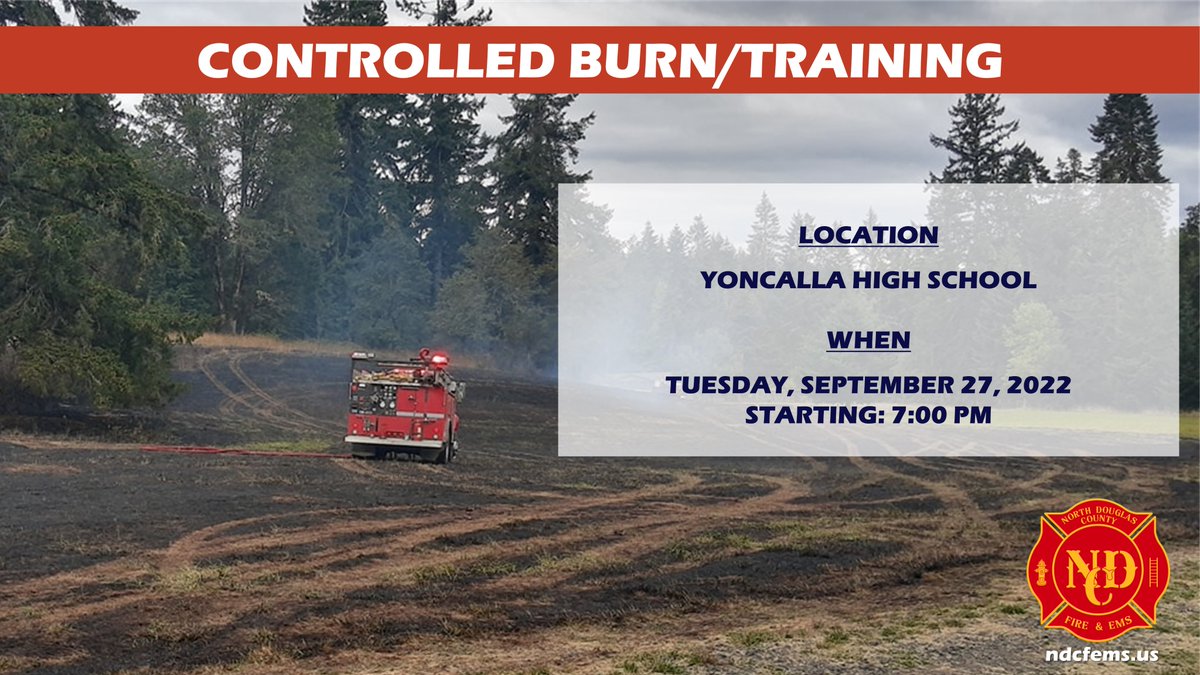 CONTROLLED BURN/TRAINING

LOCATION

YONCALLA HIGH SCHOOL

WHEN

TUESDAY, SEPTEMBER 27, 2022
STARTING: 7:00 PM

NORTH DOUGLAS COUNTY
NDC
FIRE & EMS

ndcfems.us